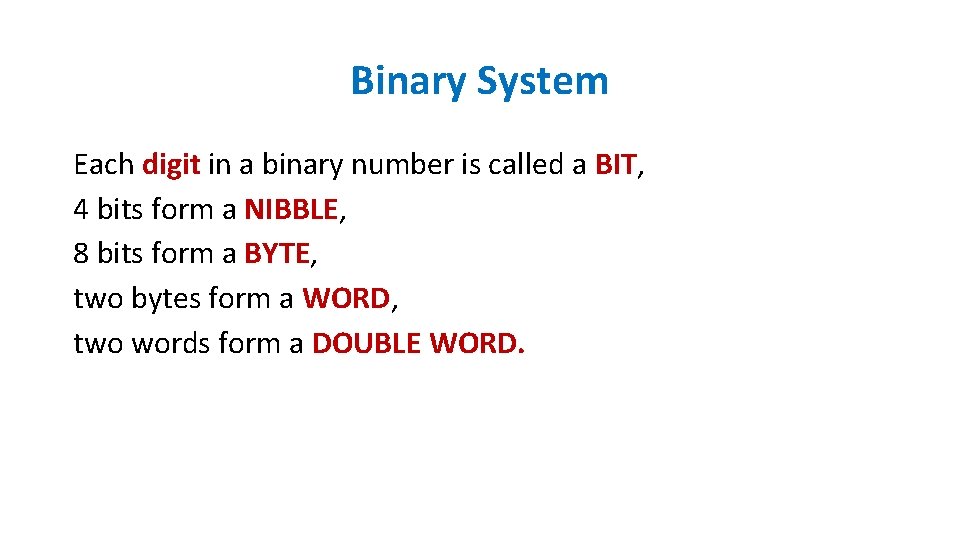 Binary System

Each digit in a binary number is called a BIT,
4 bits form a NIBBLE,
8 bits form a BYTE,
two bytes form a WORD,
two words form a DOUBLE WORD.